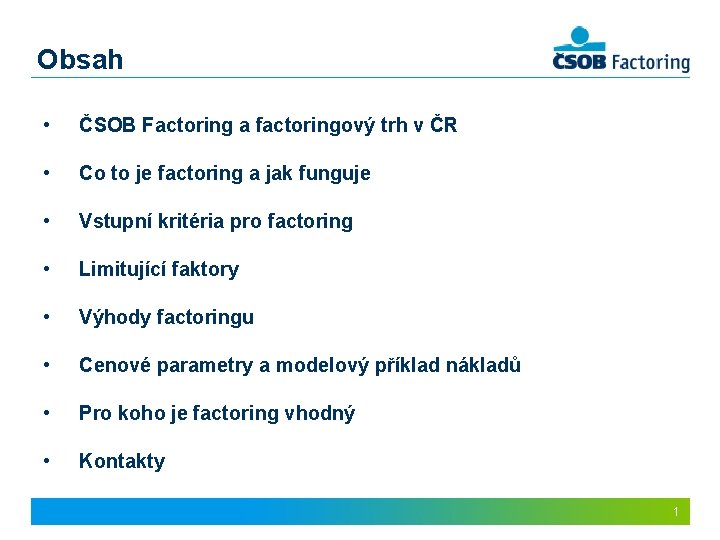 Obsah

ČSOB Factoring

• ČSOB Factoring a factoringový trh v ČR

• Co to je factoring a jak funguje

• Vstupní kritéria pro factoring

• Limitující faktory

• Výhody factoringu

• Cenové parametry a modelový příklad nákladů

• Pro koho je factoring vhodný

• Kontakty

1